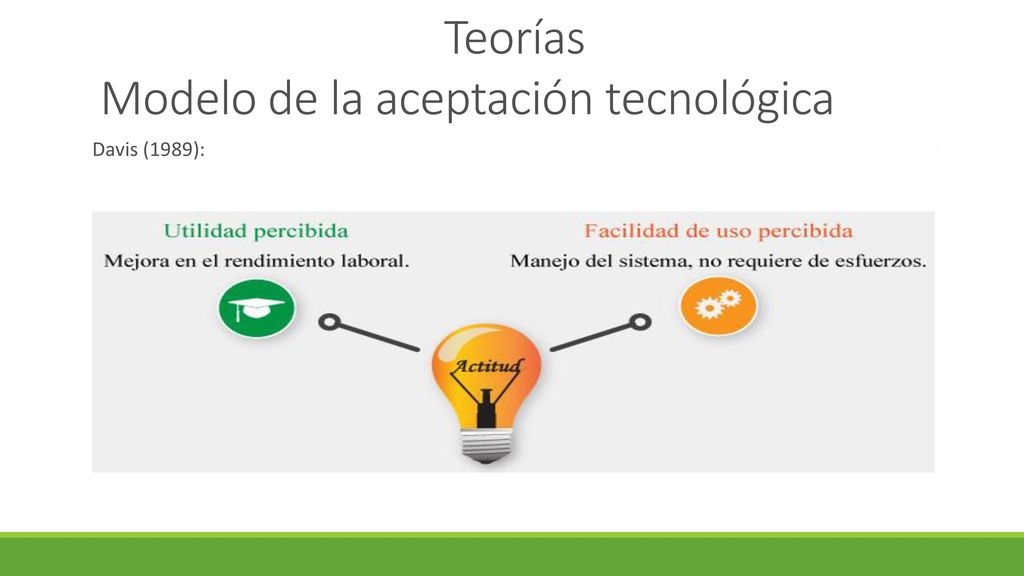 Teorías
Modelo de la aceptación tecnológica

Davis (1989):

Utilidad percibida
Mejora en el rendimiento laboral.

Facilidad de uso percibida
Manejo del sistema, no requiere de esfuerzos.

Actitud